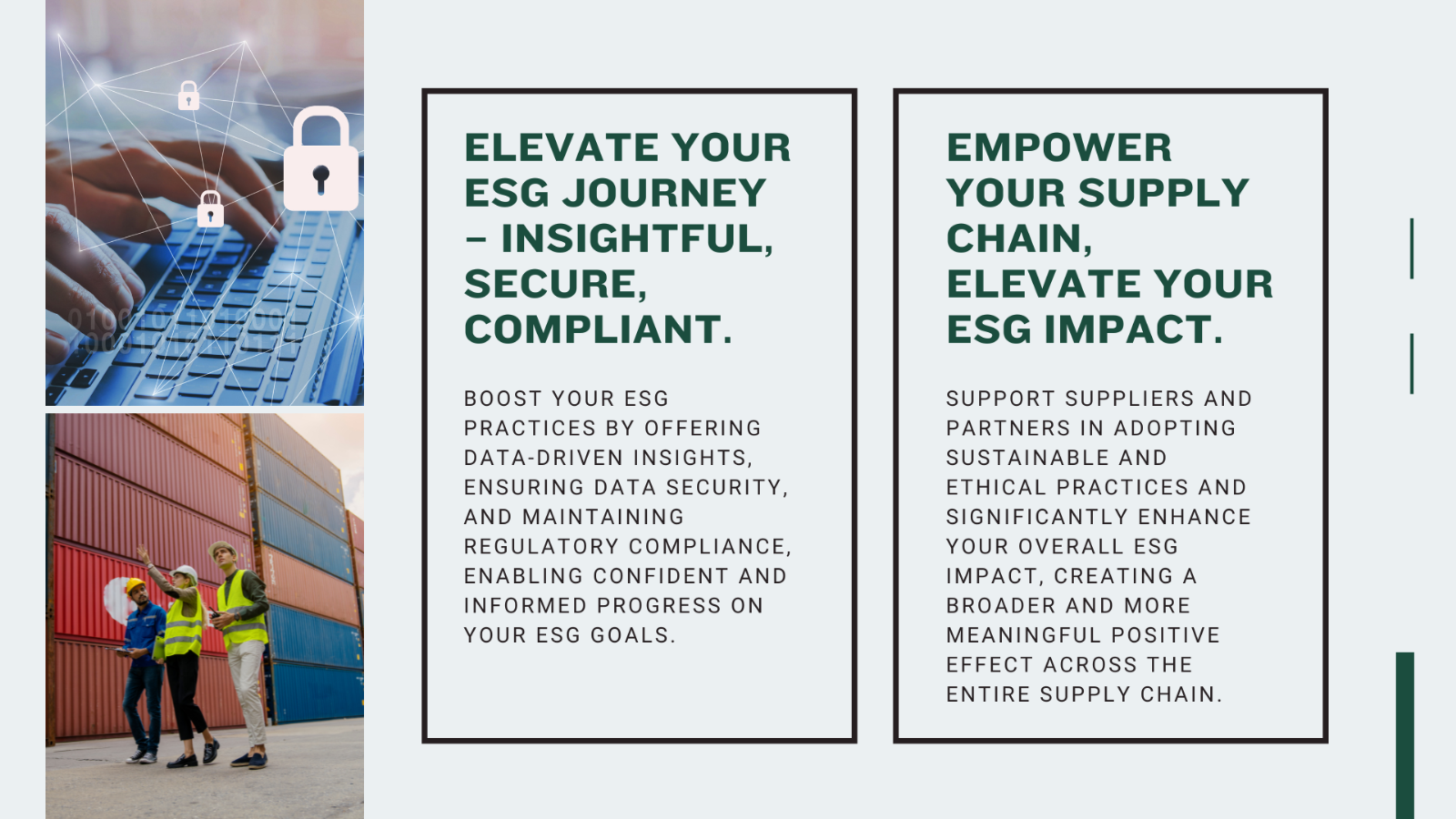 ELEVATE YOUR ESG JOURNEY – INSIGHTFUL, SECURE, COMPLIANT.

BOOST YOUR ESG PRACTICES BY OFFERING DATA-DRIVEN INSIGHTS, ENSURING DATA SECURITY, AND MAINTAINING REGULATORY COMPLIANCE, ENABLING CONFIDENT AND INFORMED PROGRESS ON YOUR ESG GOALS.

EMPOWER YOUR SUPPLY CHAIN, ELEVATE YOUR ESG IMPACT.

SUPPORT SUPPLIERS AND PARTNERS IN ADOPTING SUSTAINABLE AND ETHICAL PRACTICES AND SIGNIFICANTLY ENHANCE YOUR OVERALL ESG IMPACT, CREATING A BROADER AND MORE MEANINGFUL POSITIVE EFFECT ACROSS THE ENTIRE SUPPLY CHAIN.